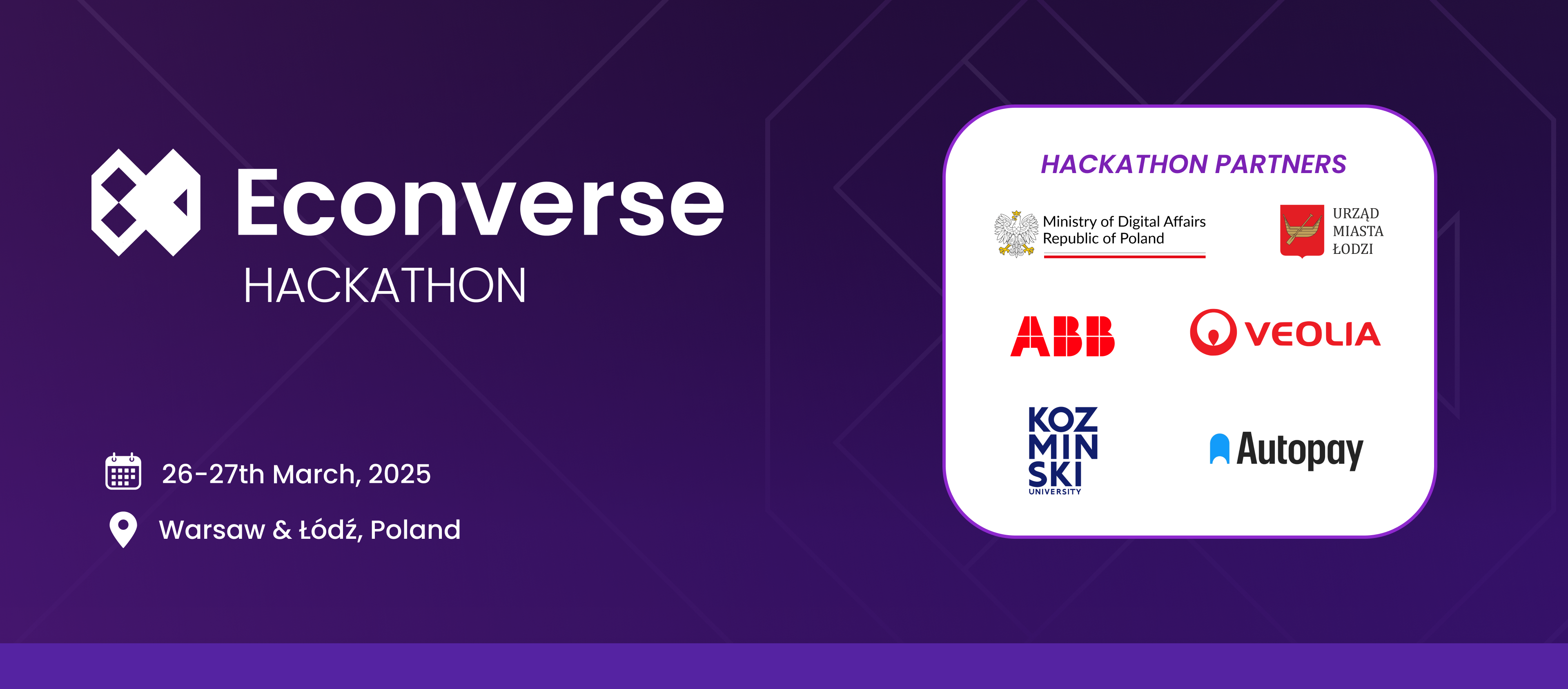 Econverse
HACKATHON

26-27th March, 2025
Warsaw & Łódź, Poland

HACKATHON PARTNERS

Ministry of Digital Affairs
Republic of Poland

URZĄD
MIASTA
ŁODZI

ABB

VEOLIA

KOZ
MIN
SKI
UNIVERSITY

Autopay